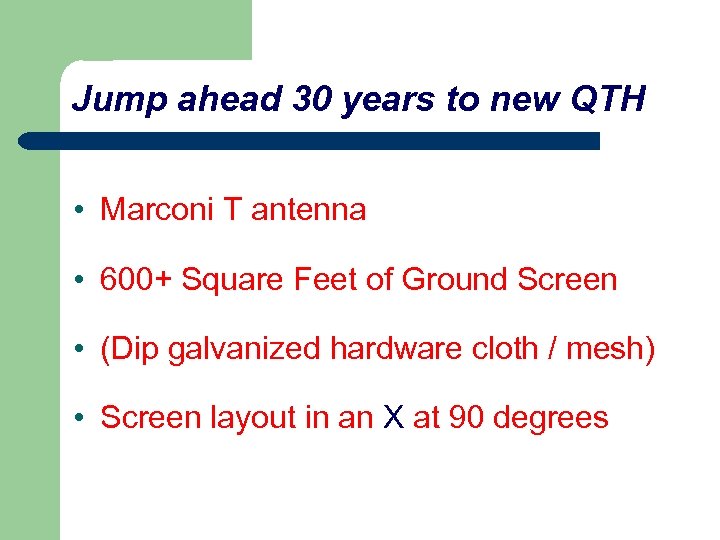 Jump ahead 30 years to new QTH

• Marconi T antenna

• 600+ Square Feet of Ground Screen

• (Dip galvanized hardware cloth / mesh)

• Screen layout in an X at 90 degrees